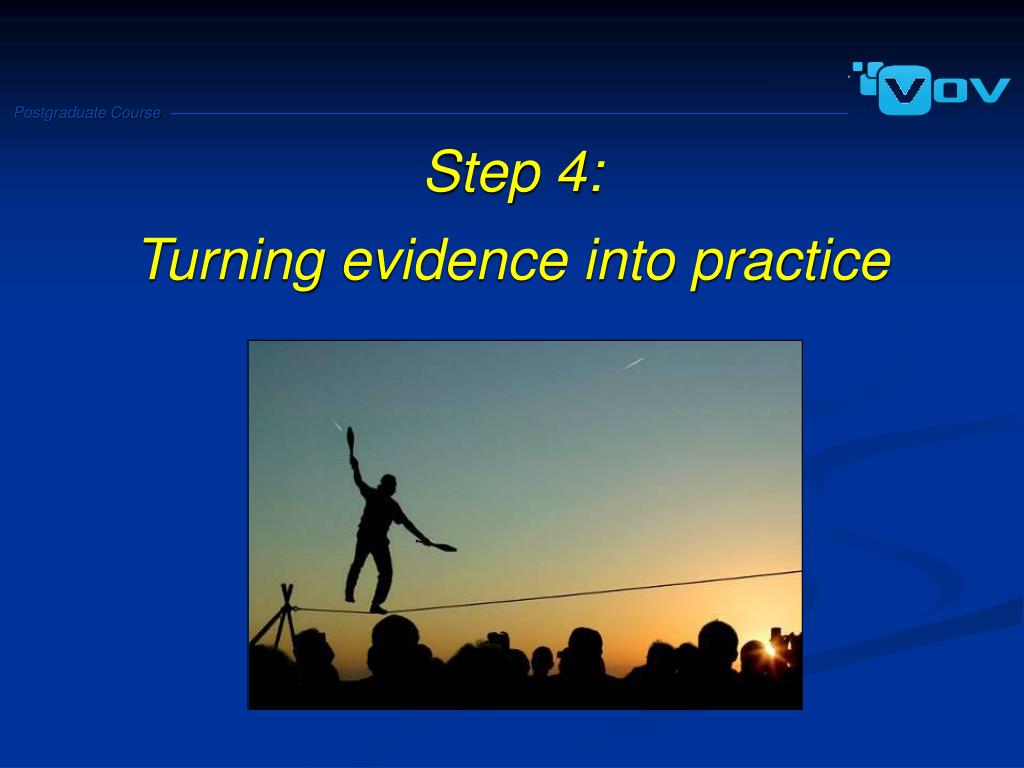 Postgraduate Course

VOV

Step 4:

Turning evidence into practice